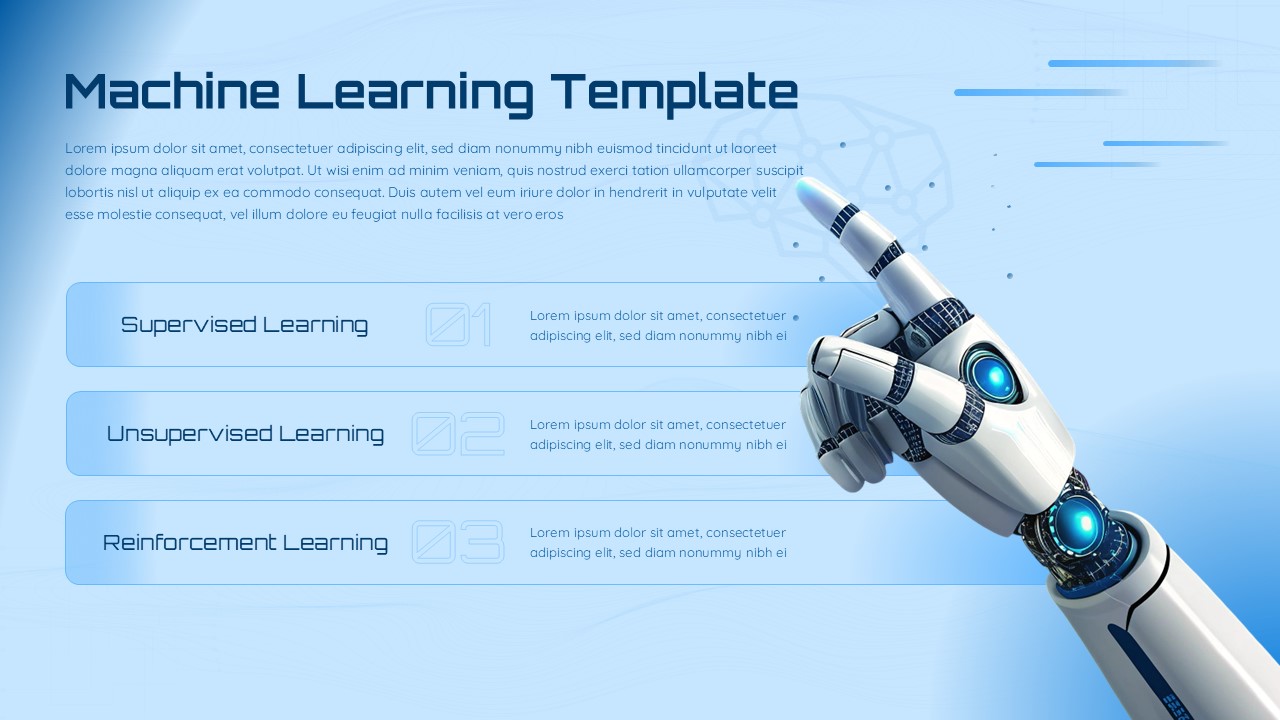 Machine Learning Template

Lorem ipsum dolor sit amet, consectetuer adipiscing elit, sed diam nonummy nibh euismod tincidunt ut laoreet dolore magna aliquam erat volutpat. Ut wisi enim ad minim veniam, quis nostrud exerci tation ullamcorper suscipit lobortis nisl ut aliquip ex ea commodo consequat. Duis autem vel eum iriure dolor in hendrerit in vulputate velit esse molestie consequat, vel illum dolore eu feugiat nulla facilisis at vero eros

Supervised Learning
01
Lorem ipsum dolor sit amet, consectetuer adipiscing elit, sed diam nonummy nibh ei

Unsupervised Learning
02
Lorem ipsum dolor sit amet, consectetuer adipiscing elit, sed diam nonummy nibh ei

Reinforcement Learning
03
Lorem ipsum dolor sit amet, consectetuer adipiscing elit, sed diam nonummy nibh ei